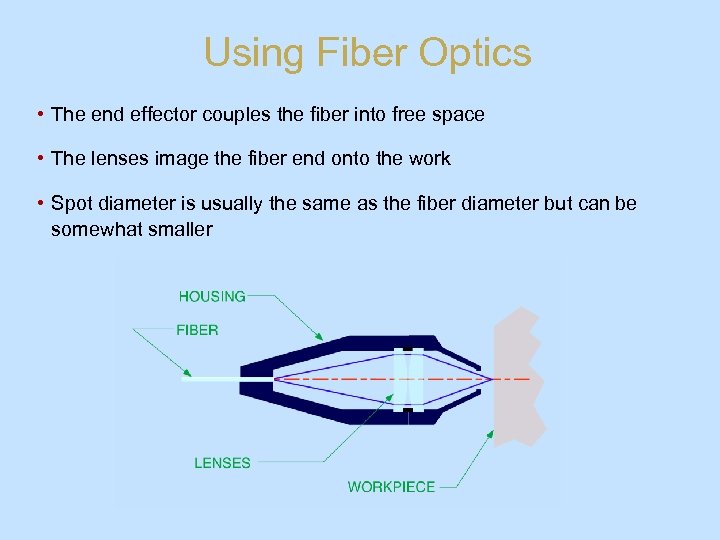 Using Fiber Optics

• The end effector couples the fiber into free space

• The lenses image the fiber end onto the work

• Spot diameter is usually the same as the fiber diameter but can be somewhat smaller

HOUSING
FIBER
LENSES
WORKPIECE